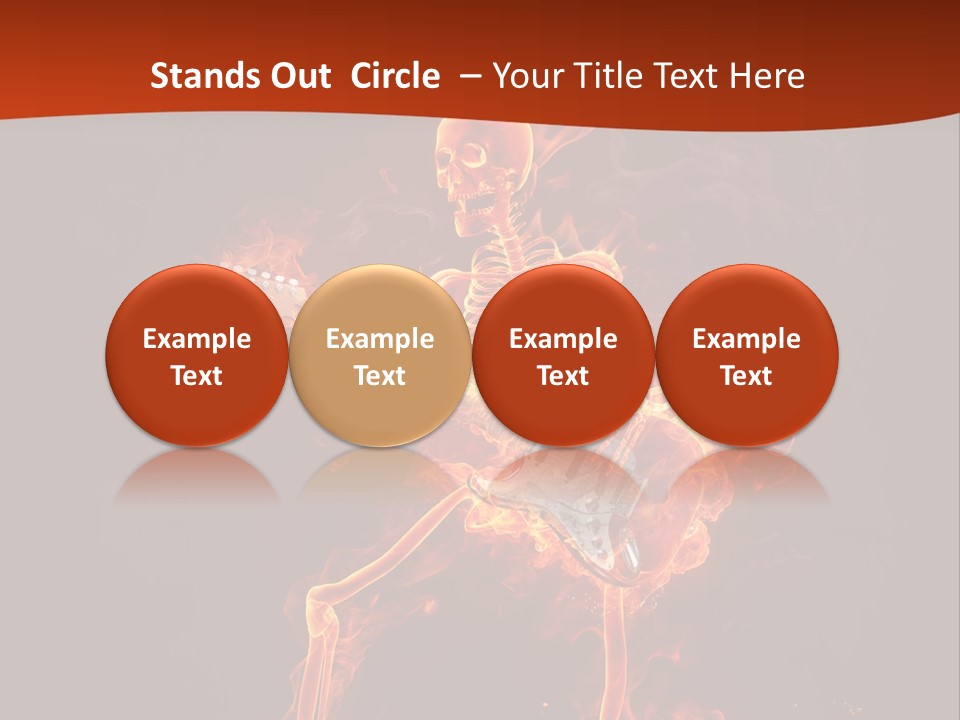 Stands Out Circle – Your Title Text Here

Example Text

Example Text

Example Text

Example Text